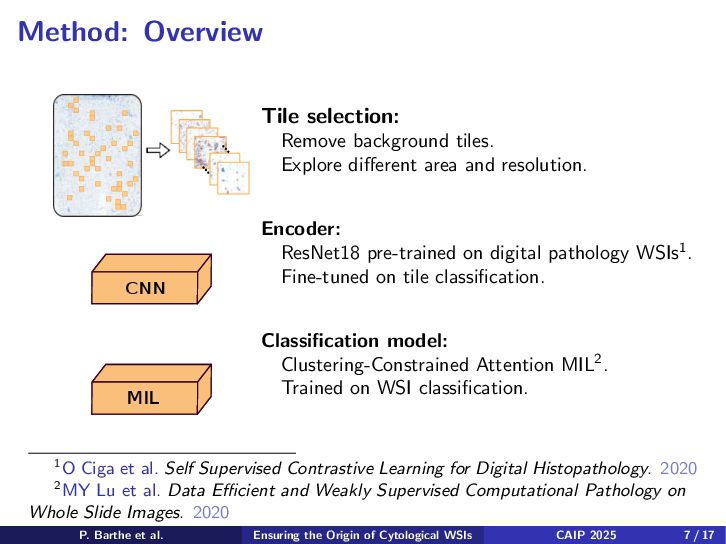 Method: Overview

Tile selection:
Remove background tiles.
Explore different area and resolution.

CNN

Encoder:
ResNet18 pre-trained on digital pathology WSIs$^1$.
Fine-tuned on tile classification.

MIL

Classification model:
Clustering-Constrained Attention MIL$^2$.
Trained on WSI classification.

$^1$O Ciga et al. Self Supervised Contrastive Learning for Digital Histopathology. 2020
$^2$MY Lu et al. Data Efficient and Weakly Supervised Computational Pathology on Whole Slide Images. 2020

P. Barthe et al. Ensuring the Origin of Cytological WSIs CAIP 2025 7 / 17